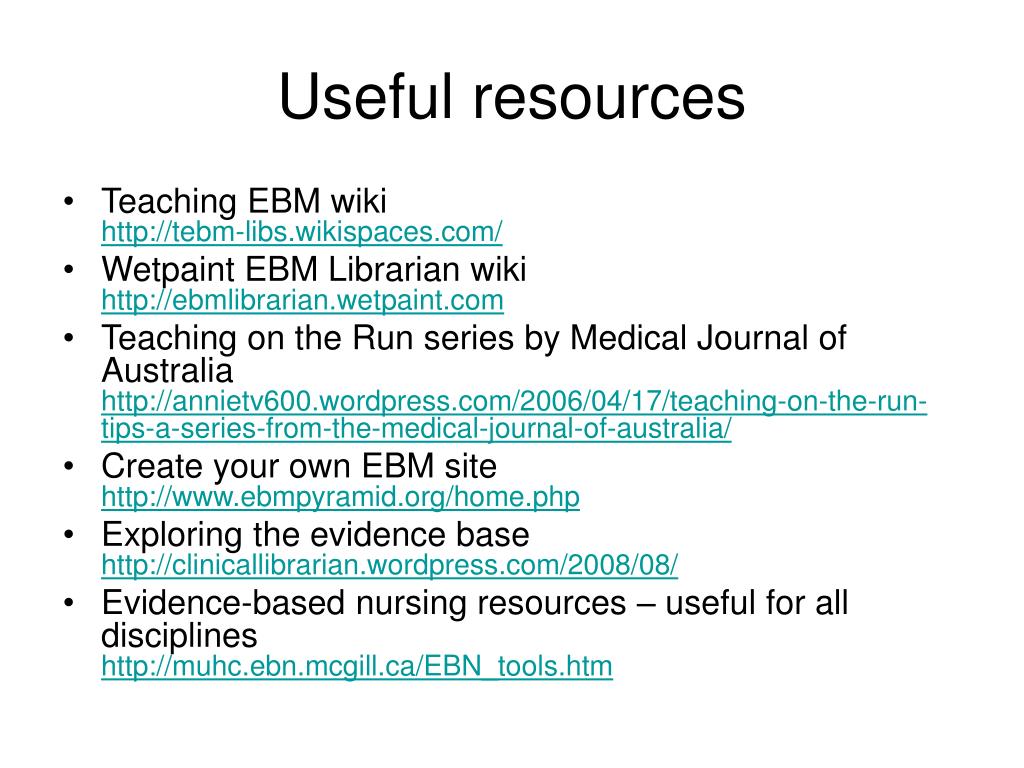 Useful resources

• Teaching EBM wiki http://tebm-libs.wikispaces.com/
• Wetpaint EBM Librarian wiki http://ebmlibrarian.wetpaint.com
• Teaching on the Run series by Medical Journal of Australia http://annietv600.wordpress.com/2006/04/17/teaching-on-the-run-tips-a-series-from-the-medical-journal-of-australia/
• Create your own EBM site http://www.ebmpyramid.org/home.php
• Exploring the evidence base http://clinicallibrarian.wordpress.com/2008/08/
• Evidence-based nursing resources – useful for all disciplines http://muhc.ebn.mcgill.ca/EBN_tools.htm